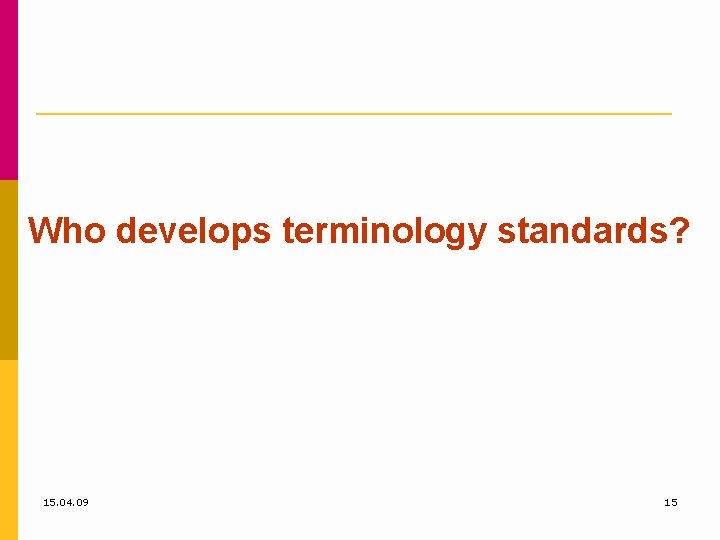 Who develops terminology standards?

15.04.09

15